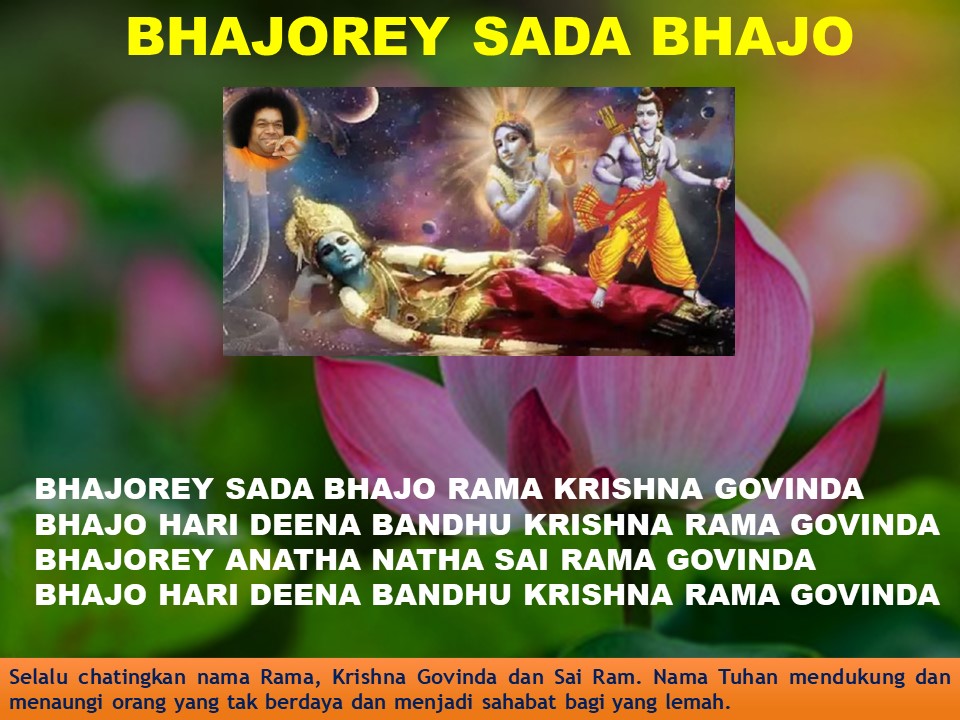 BHAJOREY SADA BHAJO

BHAJOREY SADA BHAJO RAMA KRISHNA GOVINDA
BHAJO HARI DEENA BANDHU KRISHNA RAMA GOVINDA
BHAJOREY ANATHA NATHA SAI RAMA GOVINDA
BHAJO HARI DEENA BANDHU KRISHNA RAMA GOVINDA

Selalu chatingkan nama Rama, Krishna Govinda dan Sai Ram. Nama Tuhan mendukung dan menaungi orang yang tak berdaya dan menjadi sahabat bagi yang lemah.